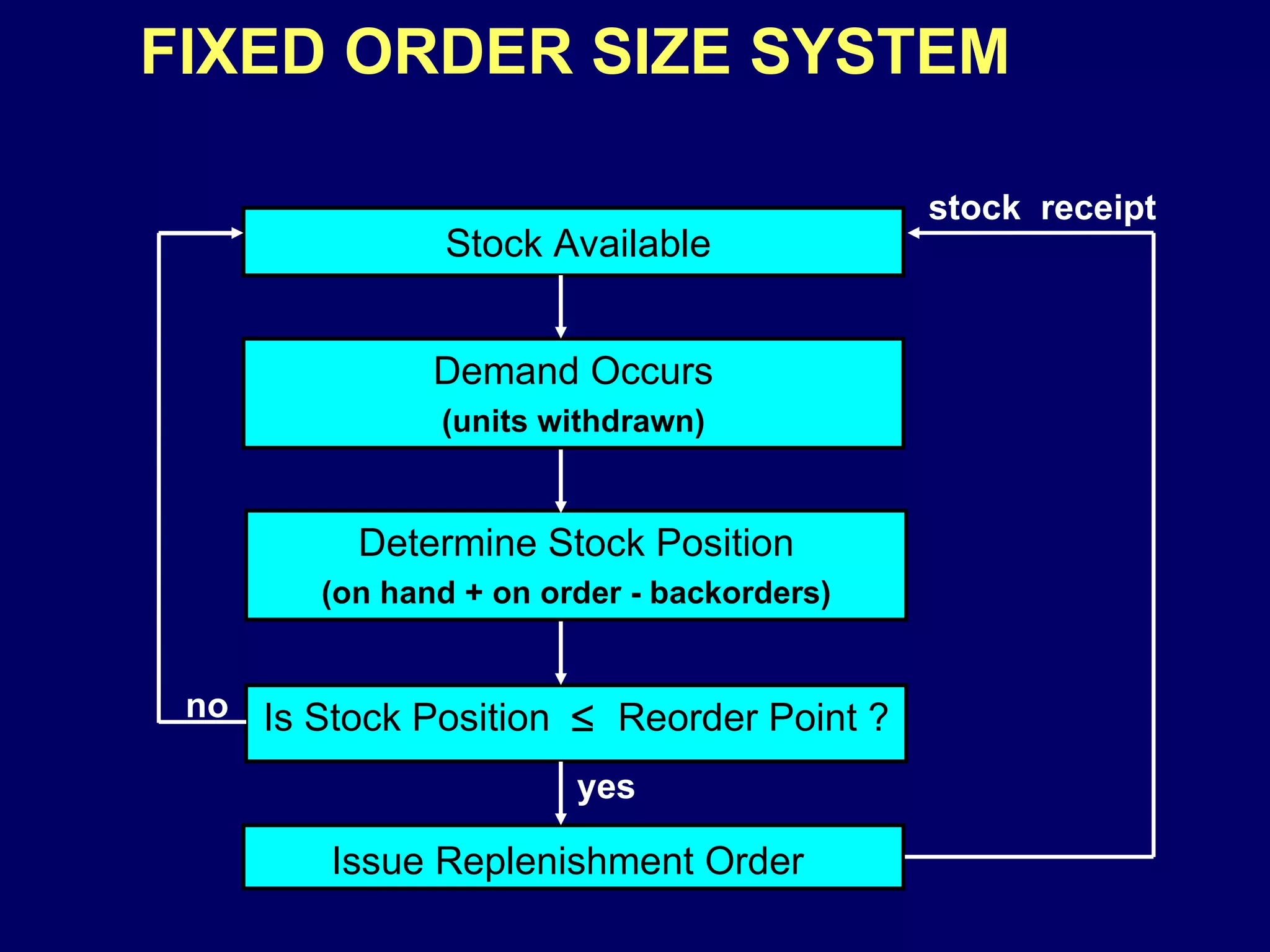 FIXED ORDER SIZE SYSTEM

stock receipt

Stock Available

Demand Occurs
(units withdrawn)

Determine Stock Position
(on hand + on order - backorders)

no

Is Stock Position $\leq$ Reorder Point ?

yes

Issue Replenishment Order